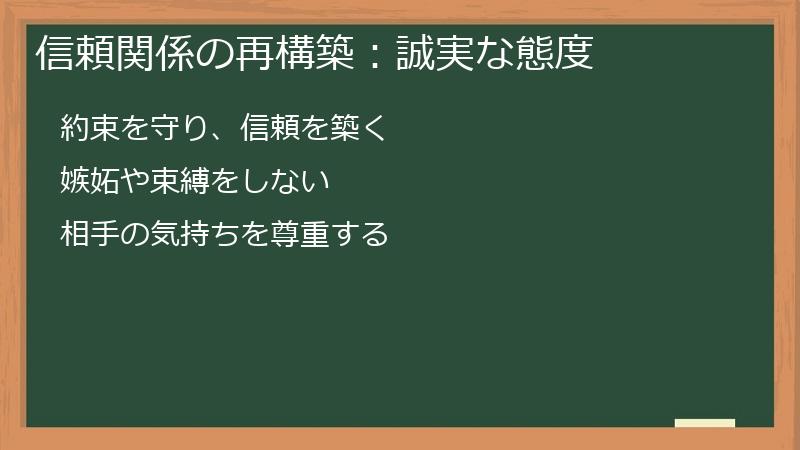 信頼関係の再構築：誠実な態度

約束を守り、信頼を築く

嫉妬や束縛をしない

相手の気持ちを尊重する